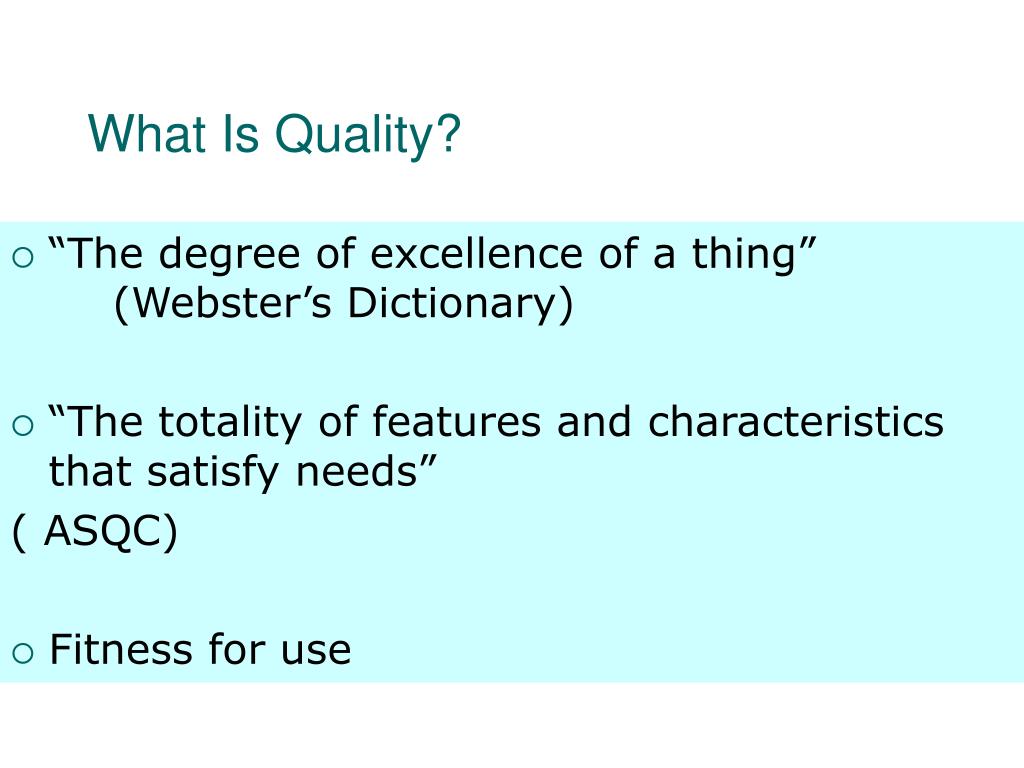 What Is Quality?

○ “The degree of excellence of a thing” (Webster’s Dictionary)

○ “The totality of features and characteristics that satisfy needs”
( ASQC)

○ Fitness for use